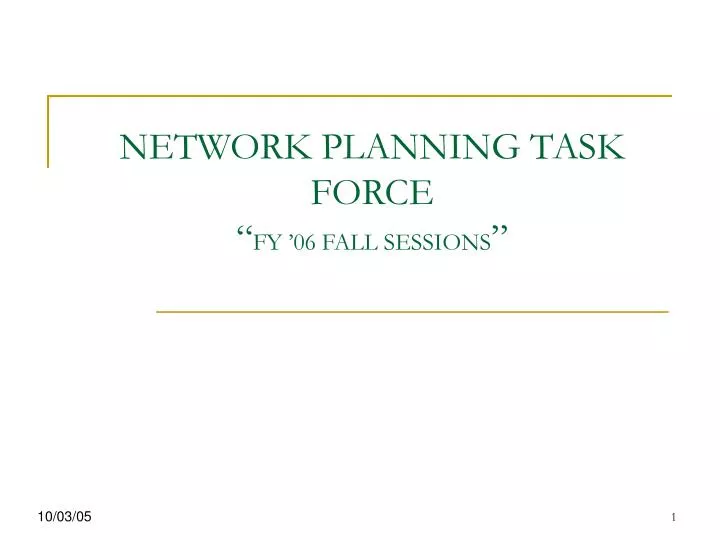 NETWORK PLANNING TASK FORCE
“FY ’06 FALL SESSIONS”

10/03/05

1